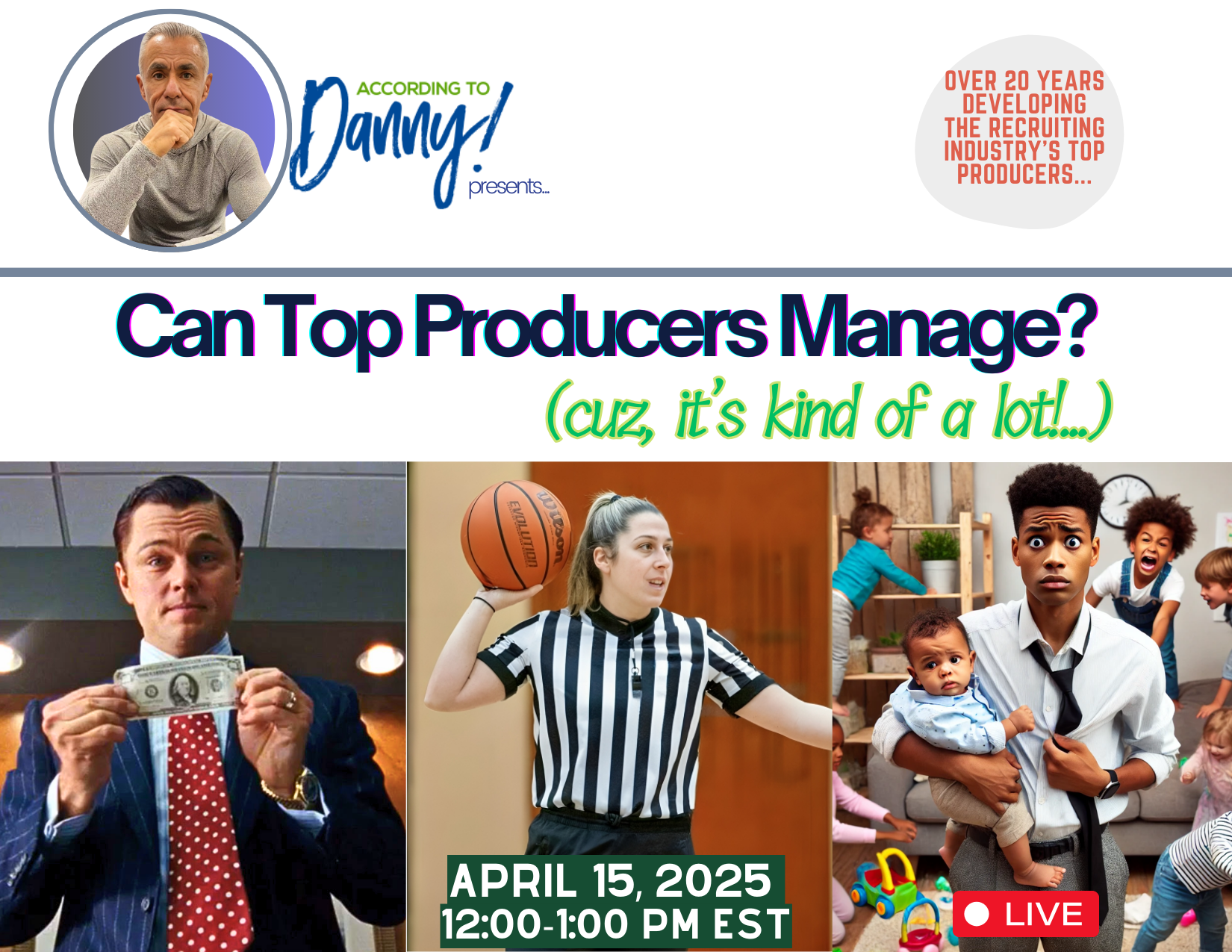 ACCORDING TO
Danny!
presents...

OVER 20 YEARS DEVELOPING THE RECRUITING INDUSTRY'S TOP PRODUCERS...

Can Top Producers Manage?
(cuz, it's kind of a lot!...)

Wilson
EVOLUTION

APRIL 15, 2025
12:00-1:00 PM EST

LIVE